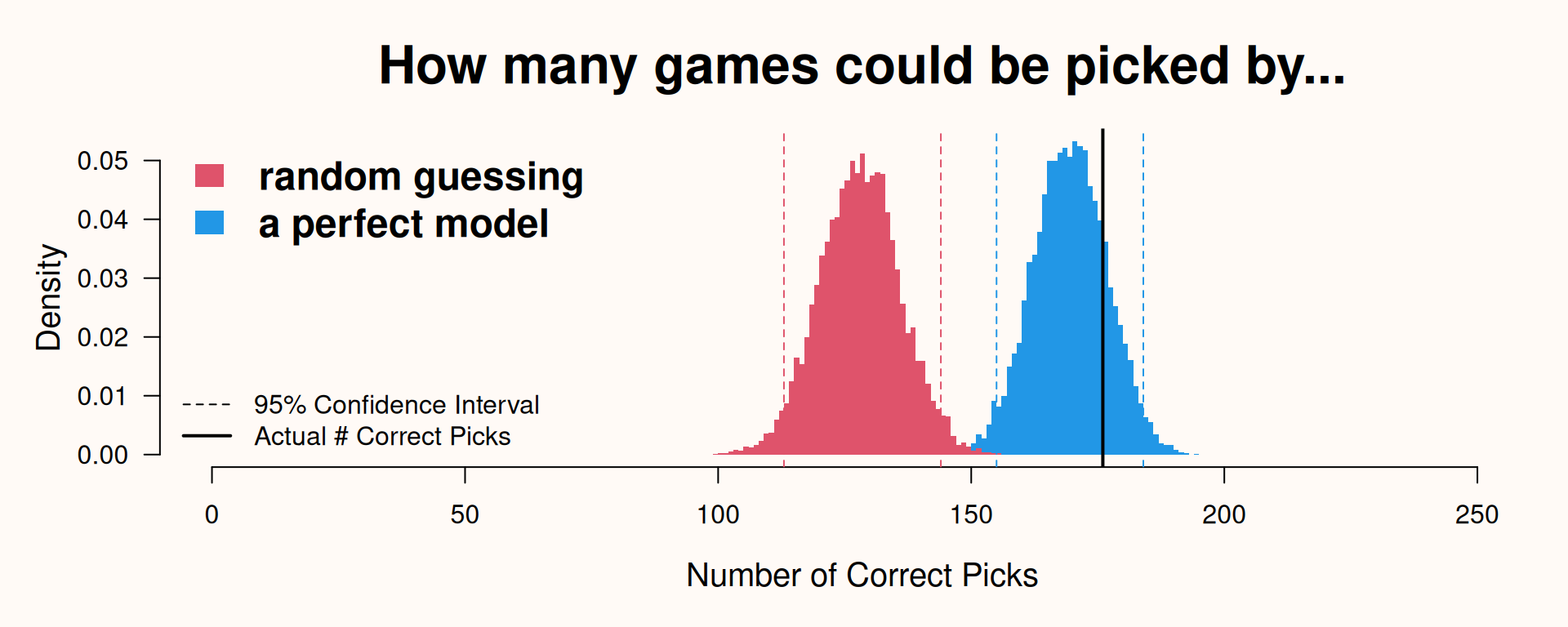 How many games could be picked by...

random guessing
a perfect model

95% Confidence Interval
Actual # Correct Picks

Density

0.05
0.04
0.03
0.02
0.01
0.00

0
50
100
150
200
250

Number of Correct Picks